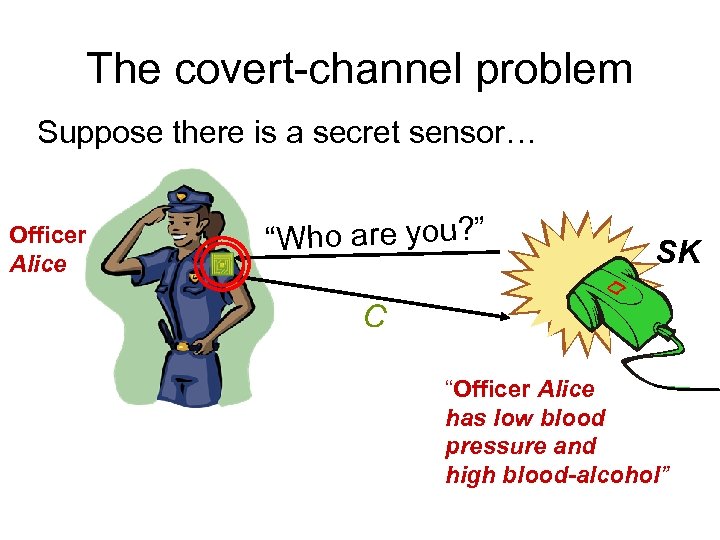 The covert-channel problem

Suppose there is a secret sensor…

Officer Alice

"Who are you?"

SK

C

"Officer Alice has low blood pressure and high blood-alcohol"